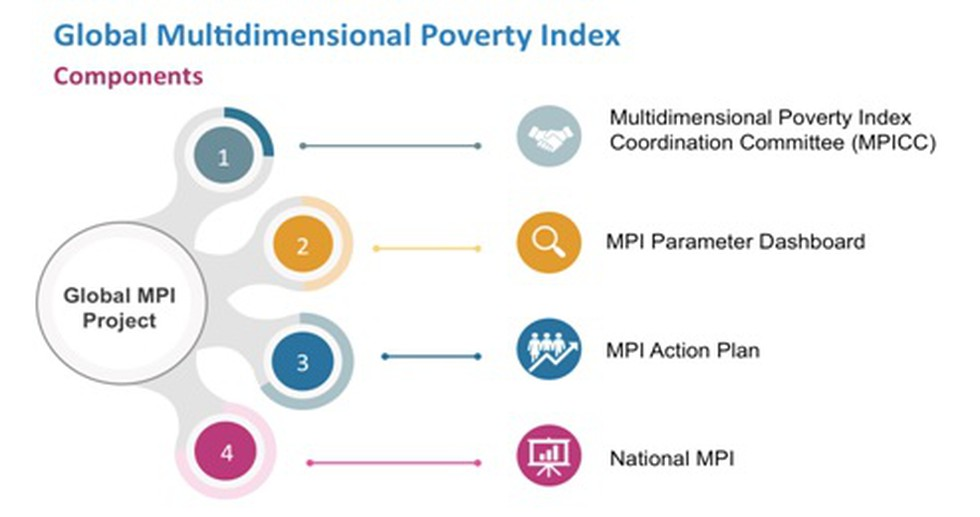 Global Multidimensional Poverty Index
Components

Global MPI Project

1
Multidimensional Poverty Index Coordination Committee (MPICC)

2
MPI Parameter Dashboard

3
MPI Action Plan

4
National MPI